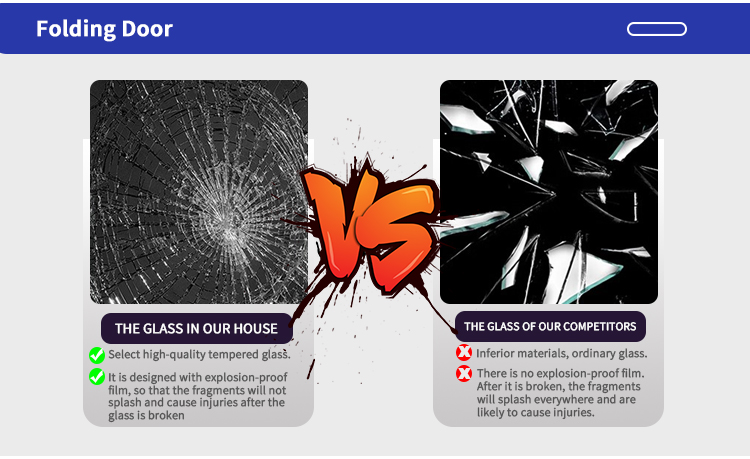 Folding Door

VS

THE GLASS IN OUR HOUSE

Select high-quality tempered glass.

It is designed with explosion-proof film, so that the fragments will not splash and cause injuries after the glass is broken

THE GLASS OF OUR COMPETITORS

Inferior materials, ordinary glass.

There is no explosion-proof film. After it is broken, the fragments will splash everywhere and are likely to cause injuries.